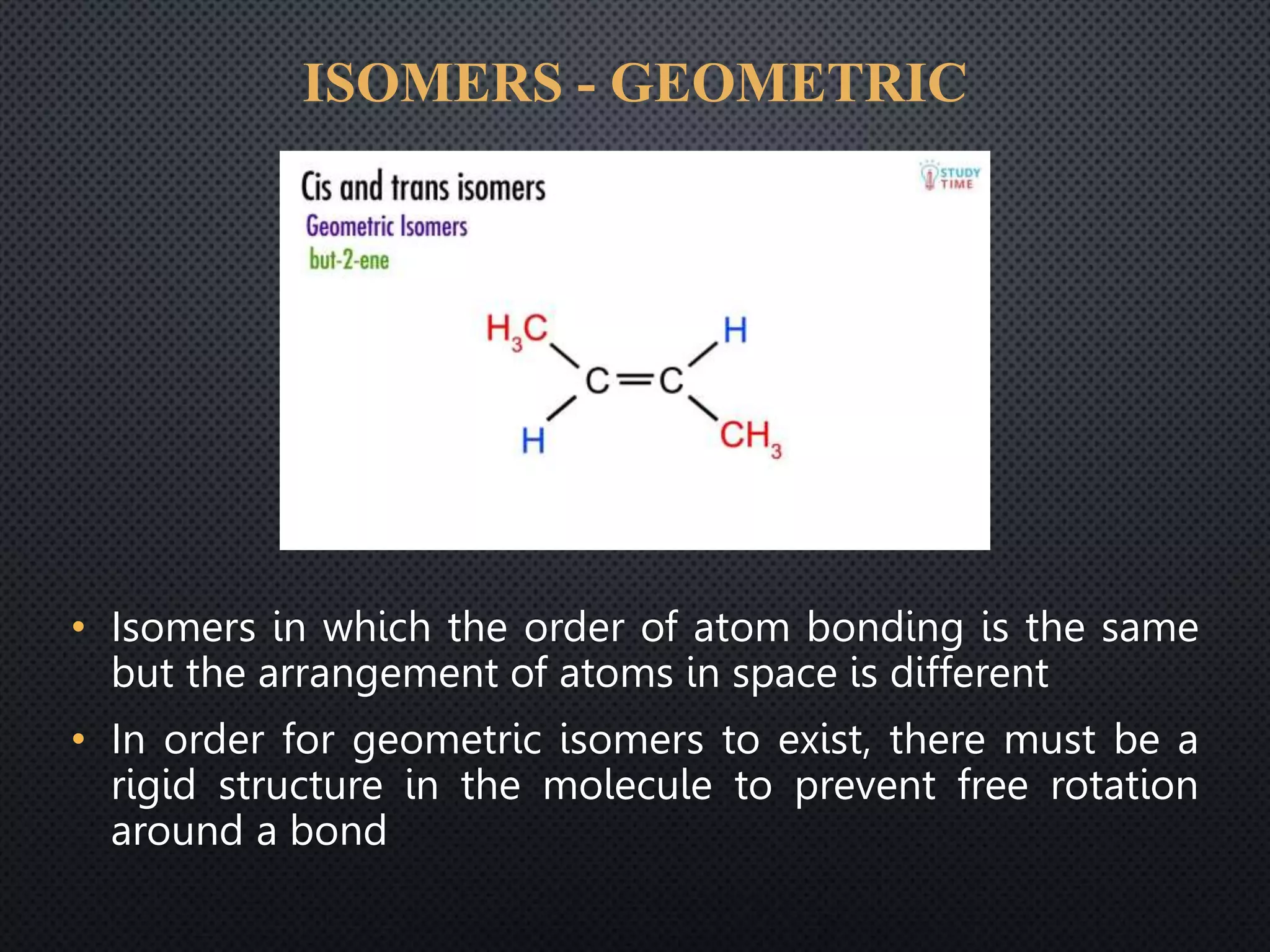 ISOMERS - GEOMETRIC

Cis and trans isomers

STUDY TIME

Geometric Isomers

but-2-ene

$H_3C$

H

C=C

H

$CH_3$

• Isomers in which the order of atom bonding is the same but the arrangement of atoms in space is different

• In order for geometric isomers to exist, there must be a rigid structure in the molecule to prevent free rotation around a bond